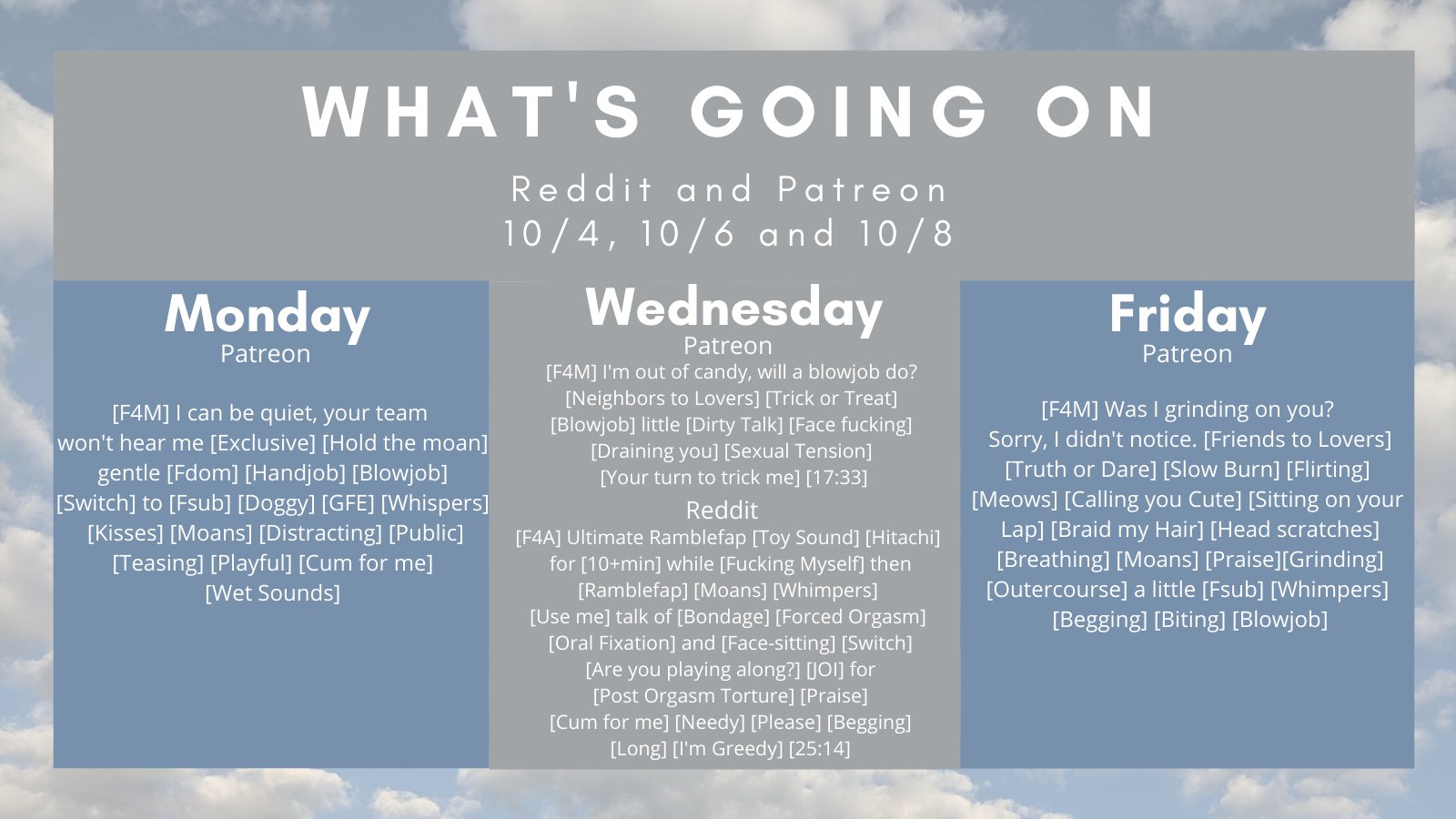 WHAT'S GOING ON

Reddit and Patreon
10/4, 10/6 and 10/8

Monday
Patreon

[F4M] I can be quiet, your team won't hear me [Exclusive] [Hold the moan] gentle [Fdom] [Handjob] [Blowjob] [Switch] to [Fsub] [Doggy] [GFE] [Whispers] [Kisses] [Moans] [Distracting] [Public] [Teasing] [Playful] [Cum for me] [Wet Sounds]

Wednesday
Patreon
[F4M] I'm out of candy, will a blowjob do? [Neighbors to Lovers] [Trick or Treat] [Blowjob] little [Dirty Talk] [Face fucking] [Draining you] [Sexual Tension] [Your turn to trick me] [17:33]

Reddit
[F4A] Ultimate Ramblefap [Toy Sound] [Hitachi] for [10+min] while [Fucking Myself] then [Ramblefap] [Moans] [Whimpers] [Use me] talk of [Bondage] [Forced Orgasm] [Oral Fixation] and [Face-sitting] [Switch] [Are you playing along?] [JOI] for [Post Orgasm Torture] [Praise] [Cum for me] [Needy] [Please] [Begging] [Long] [I'm Greedy] [25:14]

Friday
Patreon

[F4M] Was I grinding on you? Sorry, I didn't notice. [Friends to Lovers] [Truth or Dare] [Slow Burn] [Flirting] [Meows] [Calling you Cute] [Sitting on your Lap] [Braid my Hair] [Head scratches] [Breathing] [Moans] [Praise][Grinding] [Outercourse] a little [Fsub] [Whimpers] [Begging] [Biting] [Blowjob]